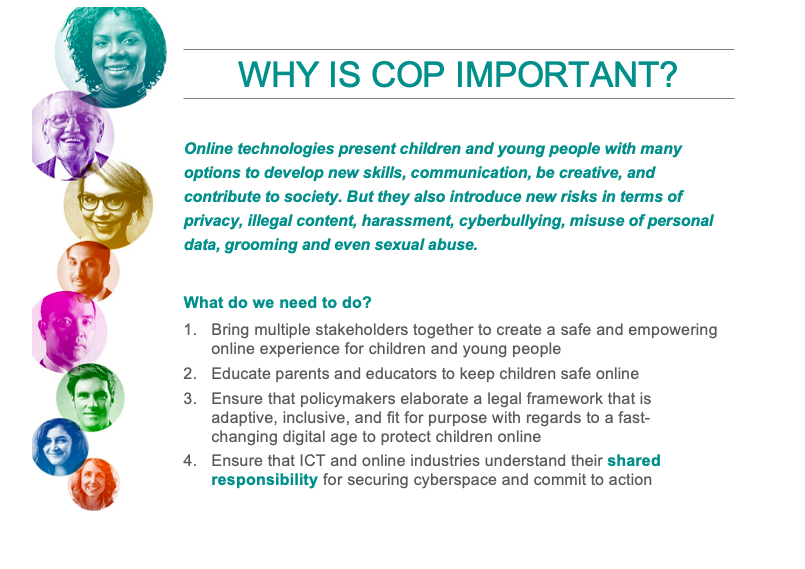 WHY IS COP IMPORTANT?

Online technologies present children and young people with many options to develop new skills, communication, be creative, and contribute to society. But they also introduce new risks in terms of privacy, illegal content, harassment, cyberbullying, misuse of personal data, grooming and even sexual abuse.

What do we need to do?

1. Bring multiple stakeholders together to create a safe and empowering online experience for children and young people
2. Educate parents and educators to keep children safe online
3. Ensure that policymakers elaborate a legal framework that is adaptive, inclusive, and fit for purpose with regards to a fast-changing digital age to protect children online
4. Ensure that ICT and online industries understand their shared responsibility for securing cyberspace and commit to action